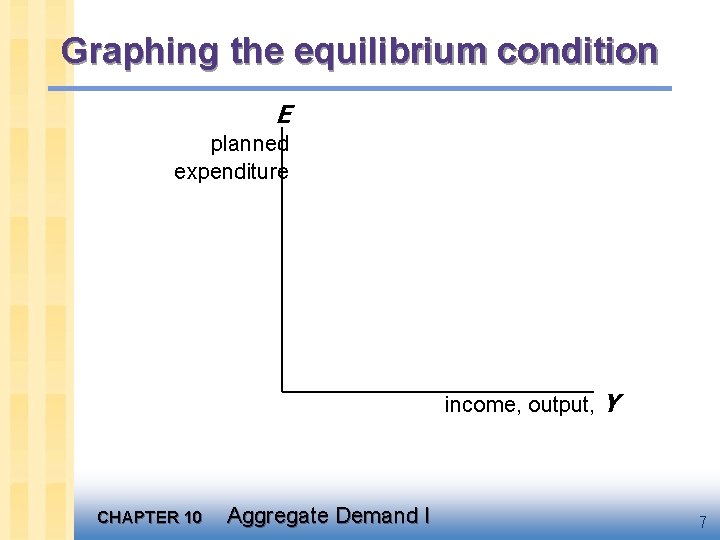 Graphing the equilibrium condition

E

planned expenditure

income, output, Y

CHAPTER 10 Aggregate Demand I

7